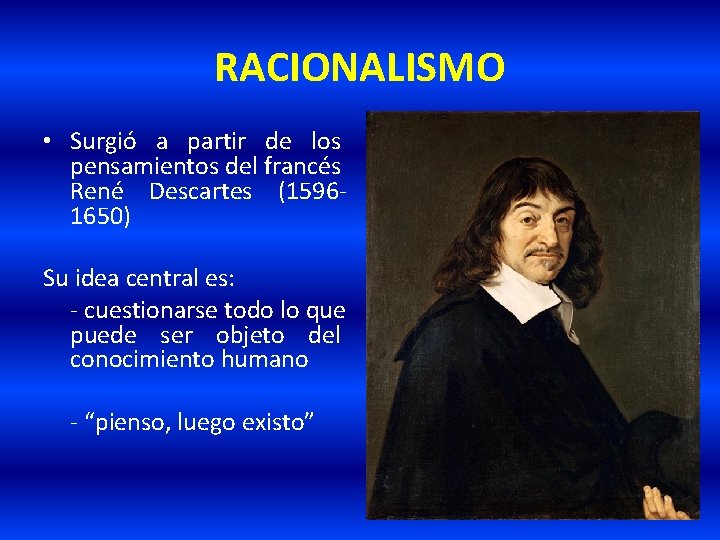 RACIONALISMO

• Surgió a partir de los pensamientos del francés René Descartes (1596-1650)

Su idea central es:

- cuestionarse todo lo que puede ser objeto del conocimiento humano

- “pienso, luego existo”